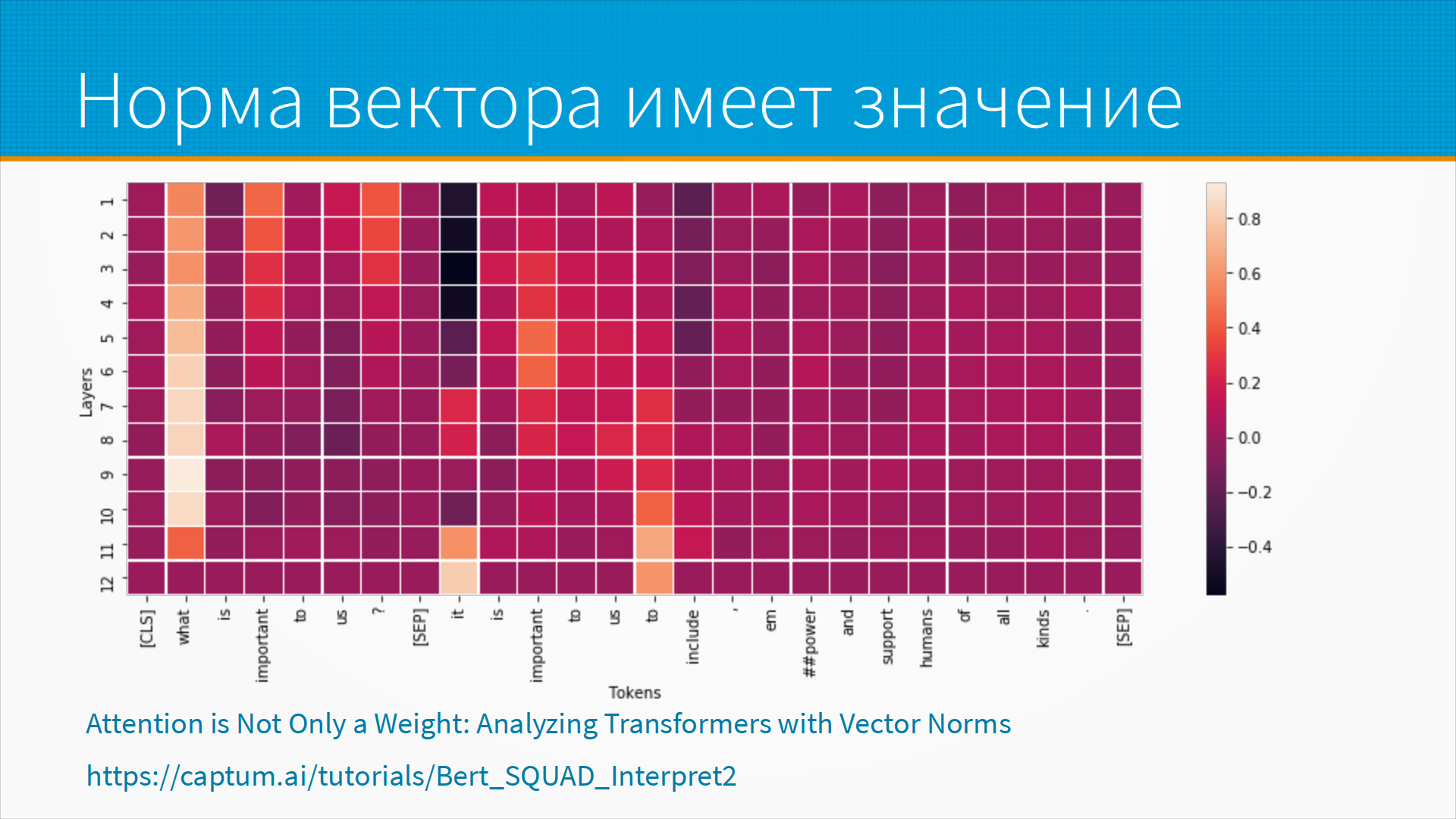 Норма вектора имеет значение

Layers

1
2
3
4
5
6
7
8
9
10
11
12

[CLS] what is important to us ? [SEP] it is important to us to include , em ##power and support humans of all kinds . [SEP]

Tokens

0.8
0.6
0.4
0.2
0.0
−0.2
−0.4

Attention is Not Only a Weight: Analyzing Transformers with Vector Norms

https://captum.ai/tutorials/Bert_SQUAD_Interpret2